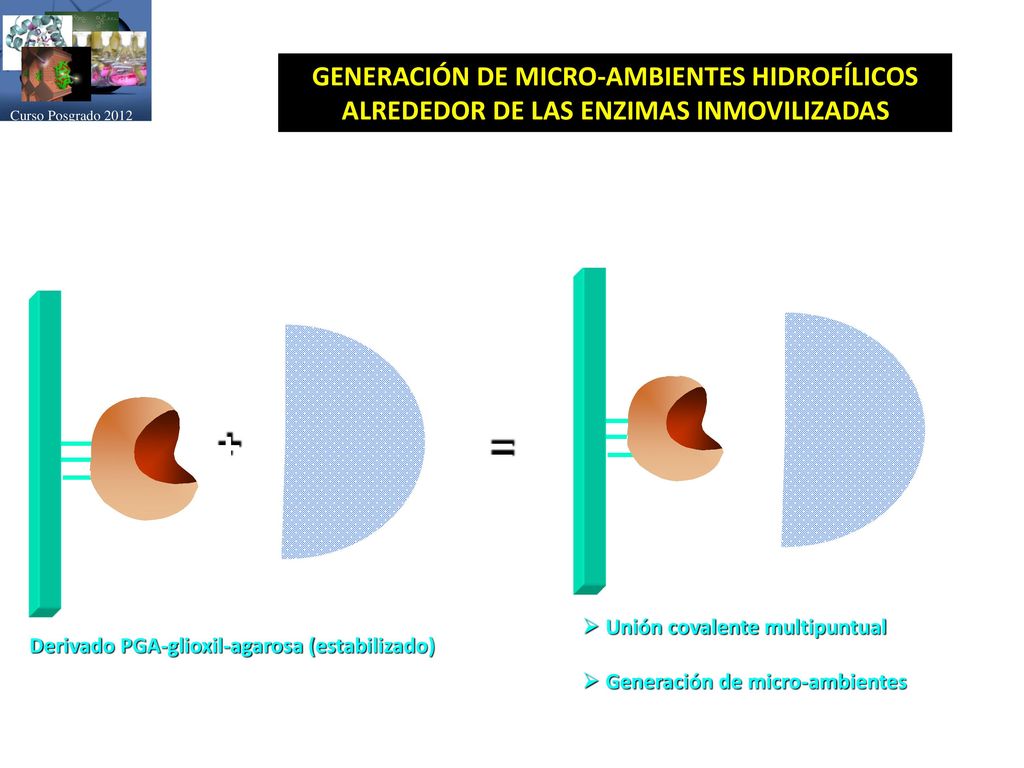 Curso Posgrado 2012

GENERACIÓN DE MICRO-AMBIENTES HIDROFÍLICOS ALREDEDOR DE LAS ENZIMAS INMOVILIZADAS

+

=

Derivado PGA-glioxil-agarosa (estabilizado)

➢ Unión covalente multipuntual

➢ Generación de micro-ambientes